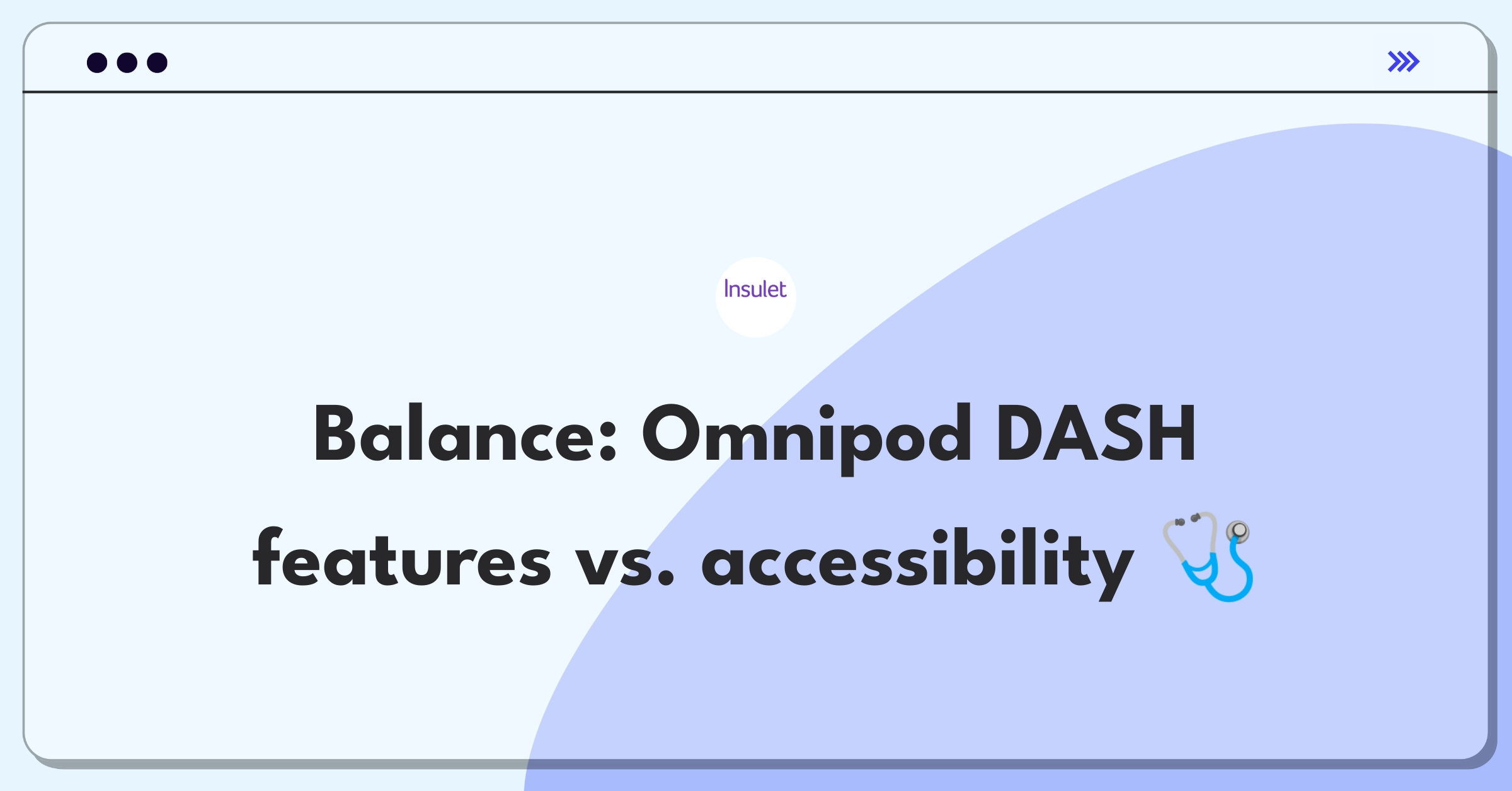 Insulet

Balance: Omnipod DASH features vs. accessibility 🩺